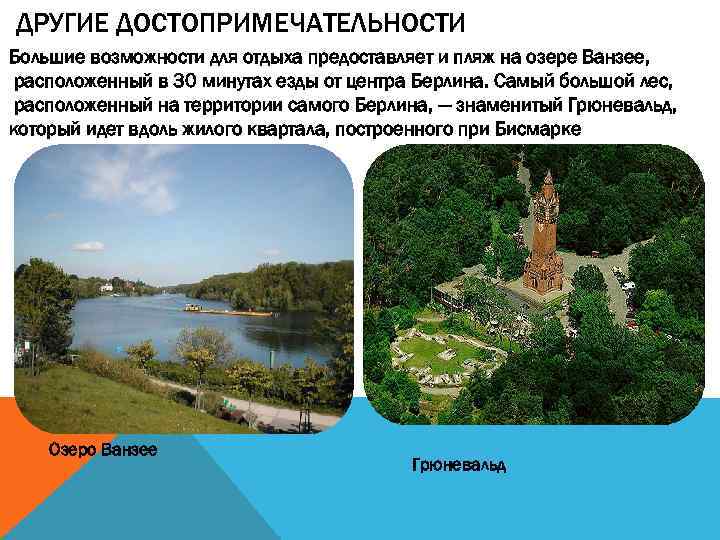 ДРУГИЕ ДОСТОПРИМЕЧАТЕЛЬНОСТИ

Большие возможности для отдыха предоставляет и пляж на озере Ванзее, расположенный в 30 минутах езды от центра Берлина. Самый большой лес, расположенный на территории самого Берлина, — знаменитый Грюневальд, который идет вдоль жилого квартала, построенного при Бисмарке

Озеро Ванзее

Грюневальд